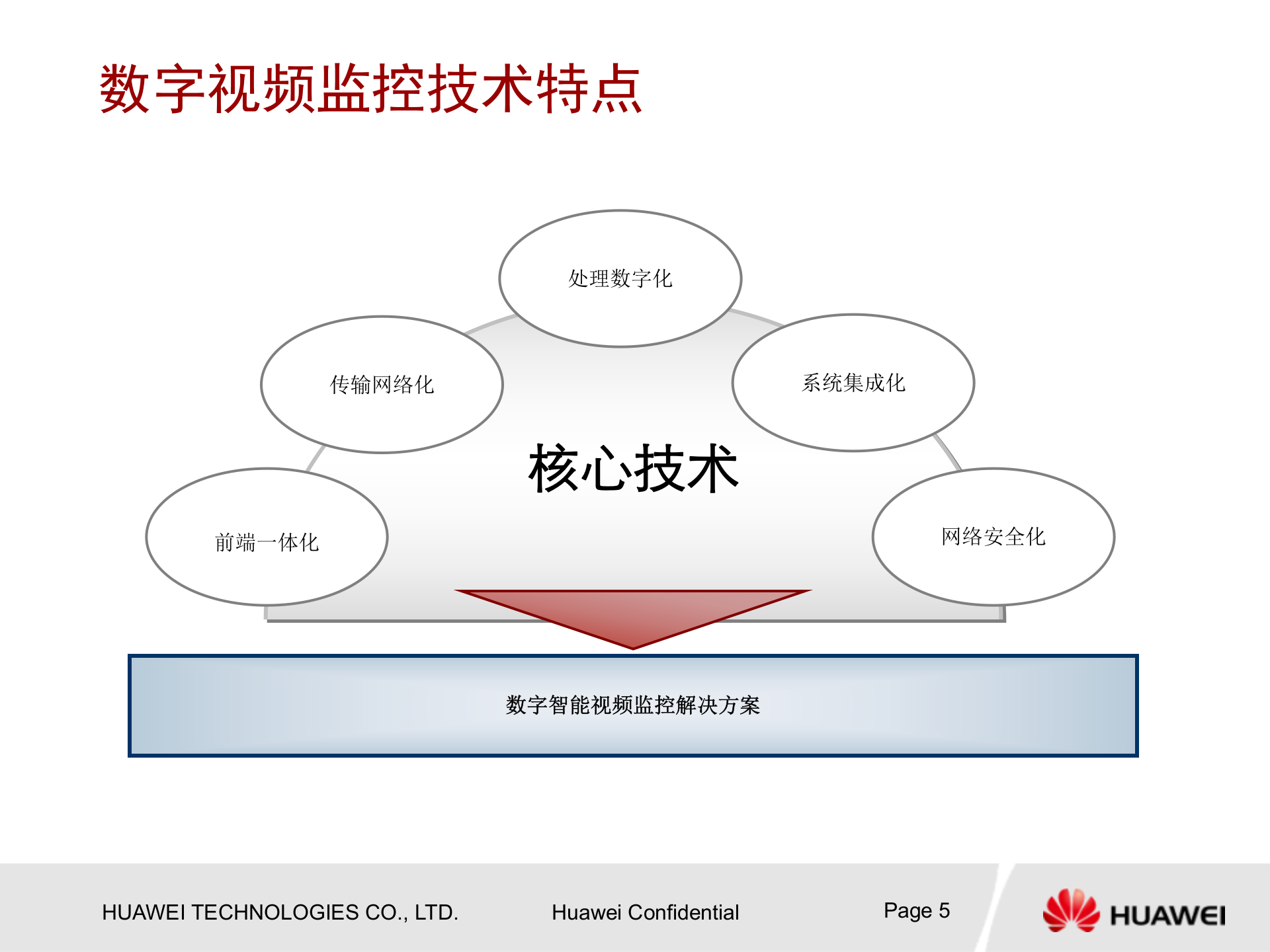 数字视频监控技术特点

处理数字化

传输网络化

系统集成化

核心技术

前端一体化

网络安全化

数字智能视频监控解决方案

HUAWEI TECHNOLOGIES CO., LTD.

Huawei Confidential

Page 5

HUAWEI